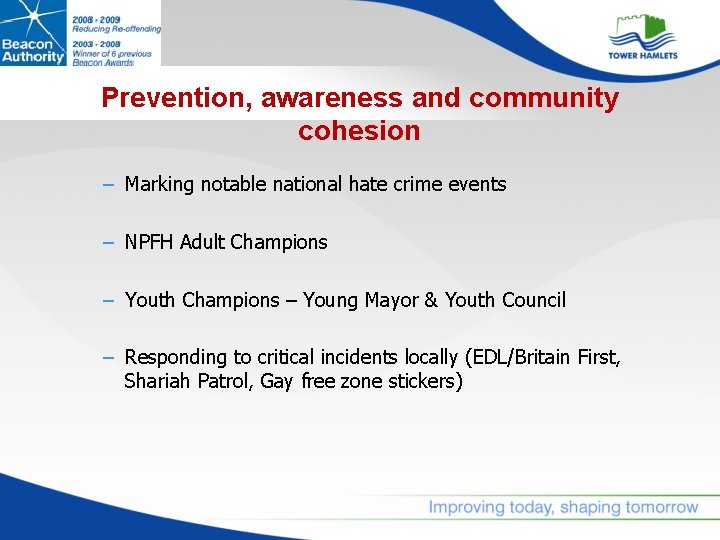 Beacon Authority

2008 - 2009
Reducing Re-offending
2003 - 2008
Winner of 6 previous Beacon Awards

TOWER HAMLETS

Prevention, awareness and community cohesion

– Marking notable national hate crime events

– NPFH Adult Champions

– Youth Champions – Young Mayor & Youth Council

– Responding to critical incidents locally (EDL/Britain First, Shariah Patrol, Gay free zone stickers)

Improving today, shaping tomorrow